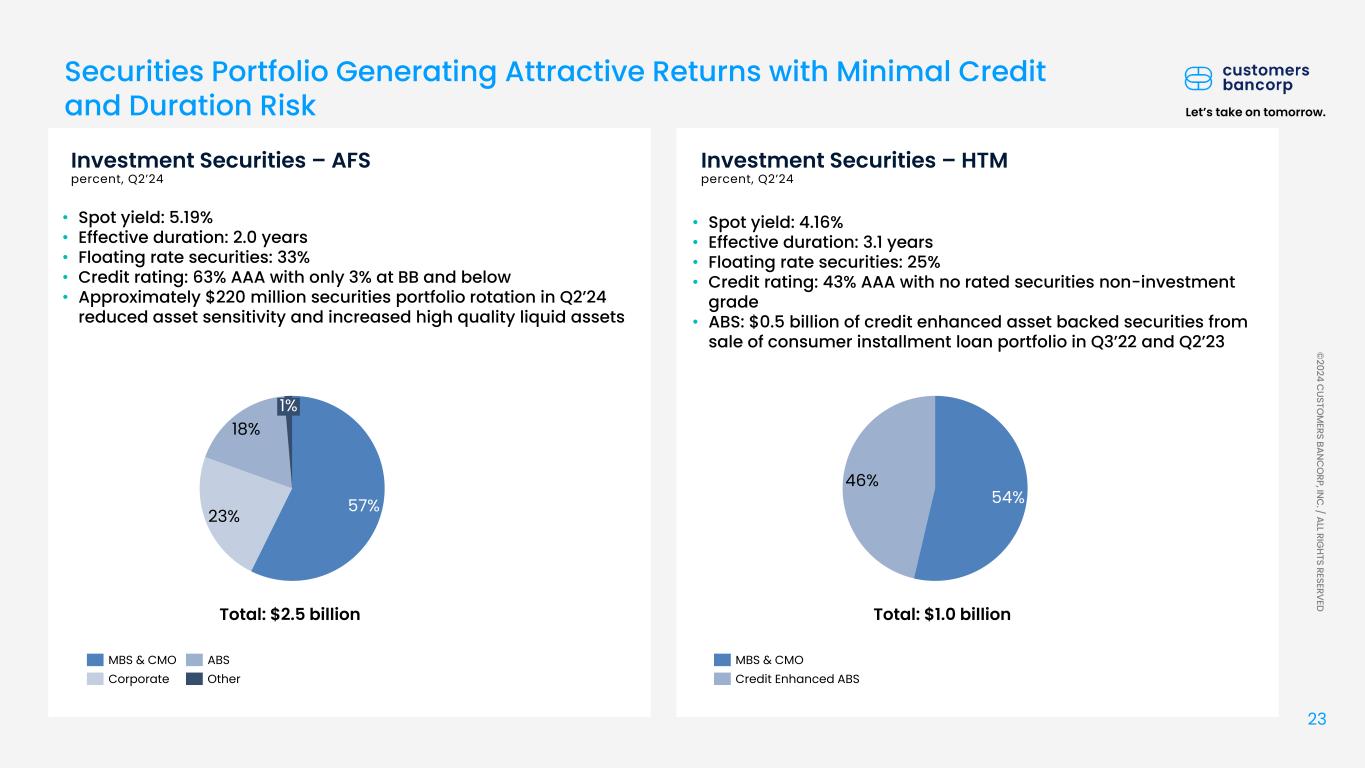 Securities Portfolio Generating Attractive Returns with Minimal Credit and Duration Risk

customers bancorp
Let's take on tomorrow.

Investment Securities – AFS
percent, Q2'24

• Spot yield: 5.19%
• Effective duration: 2.0 years
• Floating rate securities: 33%
• Credit rating: 63% AAA with only 3% at BB and below
• Approximately $220 million securities portfolio rotation in Q2'24 reduced asset sensitivity and increased high quality liquid assets

1%
18%
23%
57%

Total: $2.5 billion

MBS & CMO
ABS
Corporate
Other

Investment Securities – HTM
percent, Q2'24

• Spot yield: 4.16%
• Effective duration: 3.1 years
• Floating rate securities: 25%
• Credit rating: 43% AAA with no rated securities non-investment grade
• ABS: $0.5 billion of credit enhanced asset backed securities from sale of consumer installment loan portfolio in Q3'22 and Q2'23

46%
54%

Total: $1.0 billion

MBS & CMO
Credit Enhanced ABS

©2024 CUSTOMERS BANCORP, INC. / ALL RIGHTS RESERVED

23